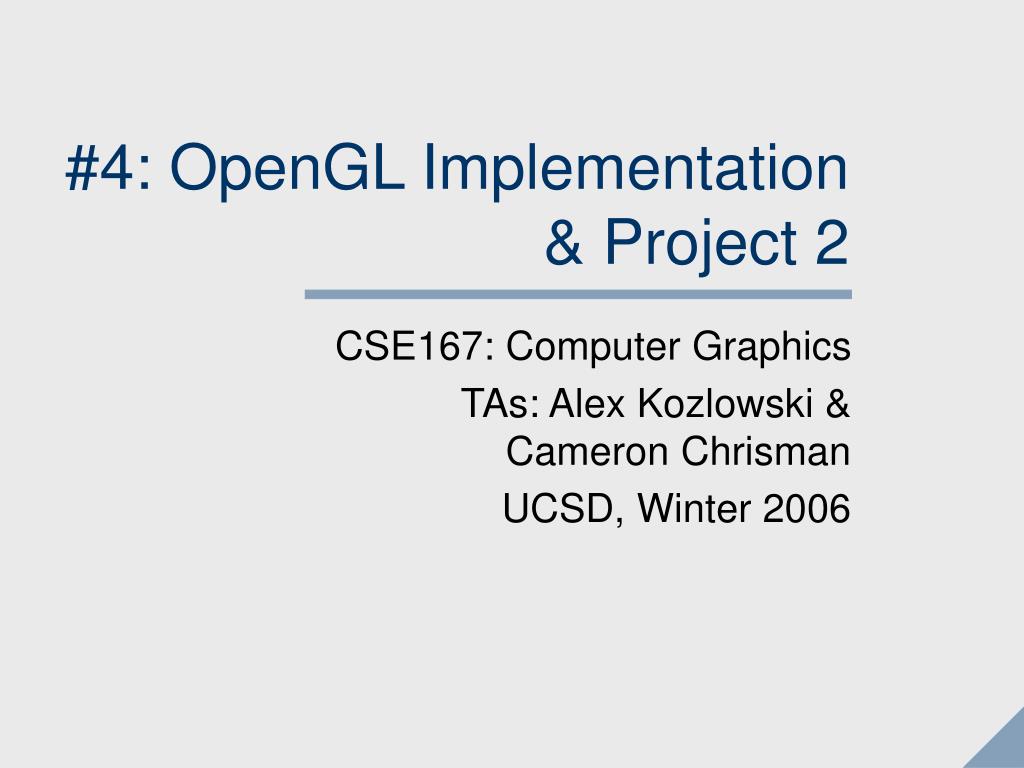 #4: OpenGL Implementation & Project 2

CSE167: Computer Graphics

TAs: Alex Kozlowski & Cameron Chrisman

UCSD, Winter 2006